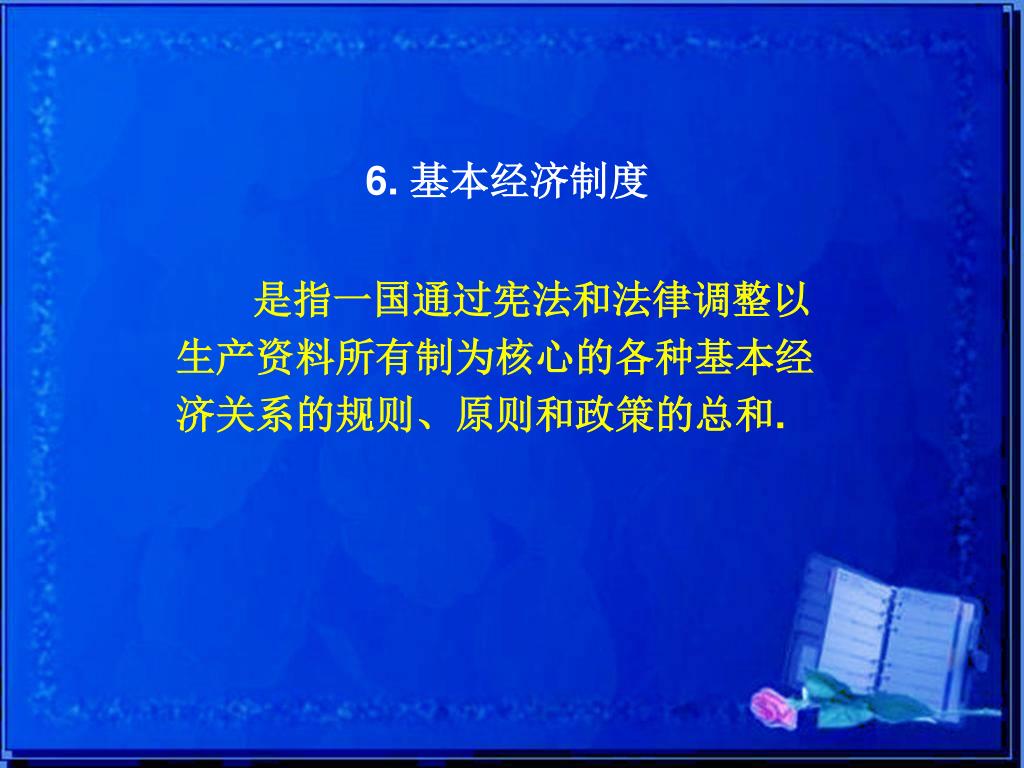 6. 基本经济制度

是指一国通过宪法和法律调整以生产资料所有制为核心的各种基本经济关系的规则、原则和政策的总和.